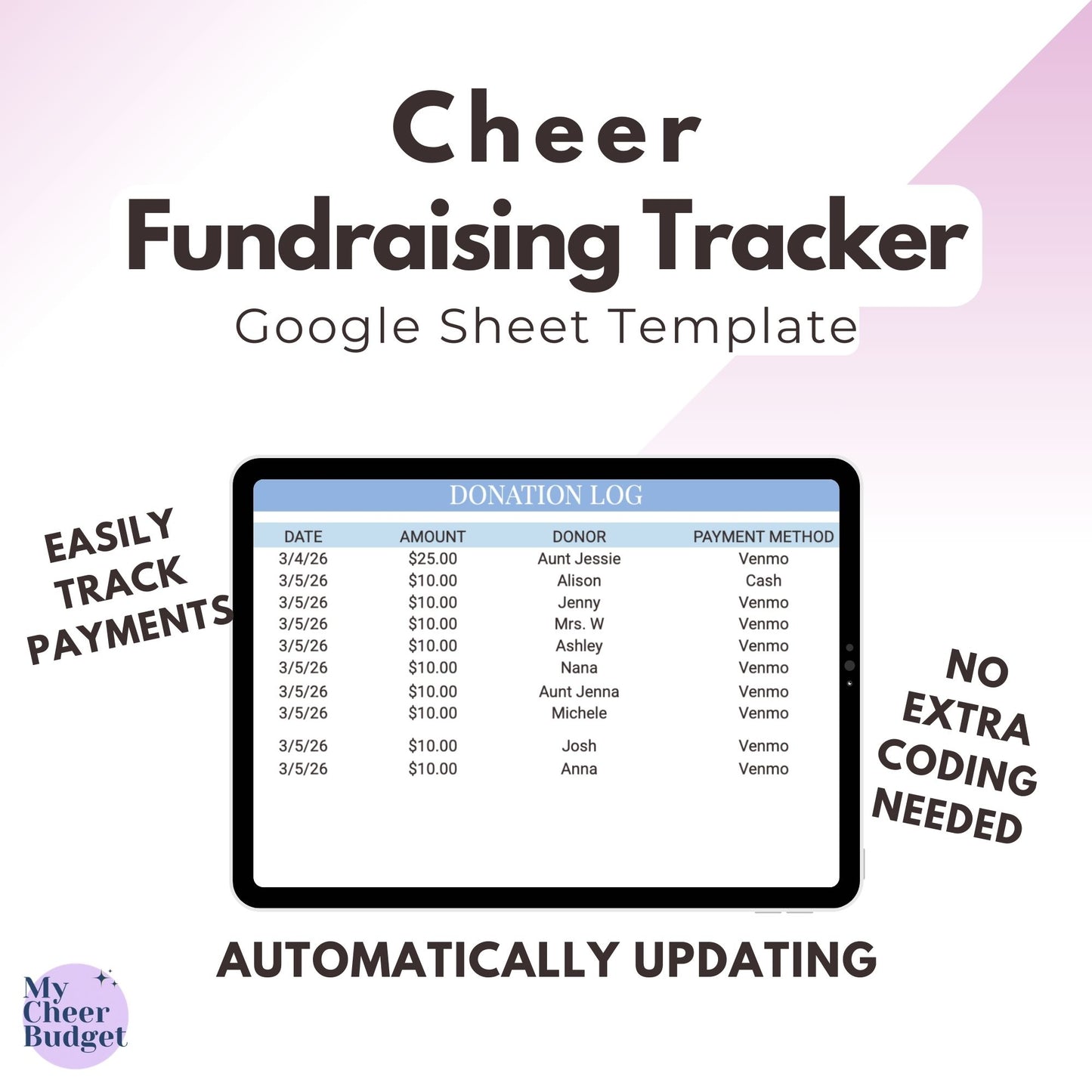 Cheer
Fundraising Tracker
Google Sheet Template

EASILY TRACK PAYMENTS

DONATION LOG

| DATE | AMOUNT | DONOR | PAYMENT METHOD |
|---|---|---|---|
| 3/4/26 | \$25.00 | Aunt Jessie | Venmo |
| 3/5/26 | \$10.00 | Alison | Cash |
| 3/5/26 | \$10.00 | Jenny | Venmo |
| 3/5/26 | \$10.00 | Mrs. W | Venmo |
| 3/5/26 | \$10.00 | Ashley | Venmo |
| 3/5/26 | \$10.00 | Nana | Venmo |
| 3/5/26 | \$10.00 | Aunt Jenna | Venmo |
| 3/5/26 | \$10.00 | Michele | Venmo |
| 3/5/26 | \$10.00 | Josh | Venmo |
| 3/5/26 | \$10.00 | Anna | Venmo |

NO EXTRA CODING NEEDED

AUTOMATICALLY UPDATING

My Cheer Budget